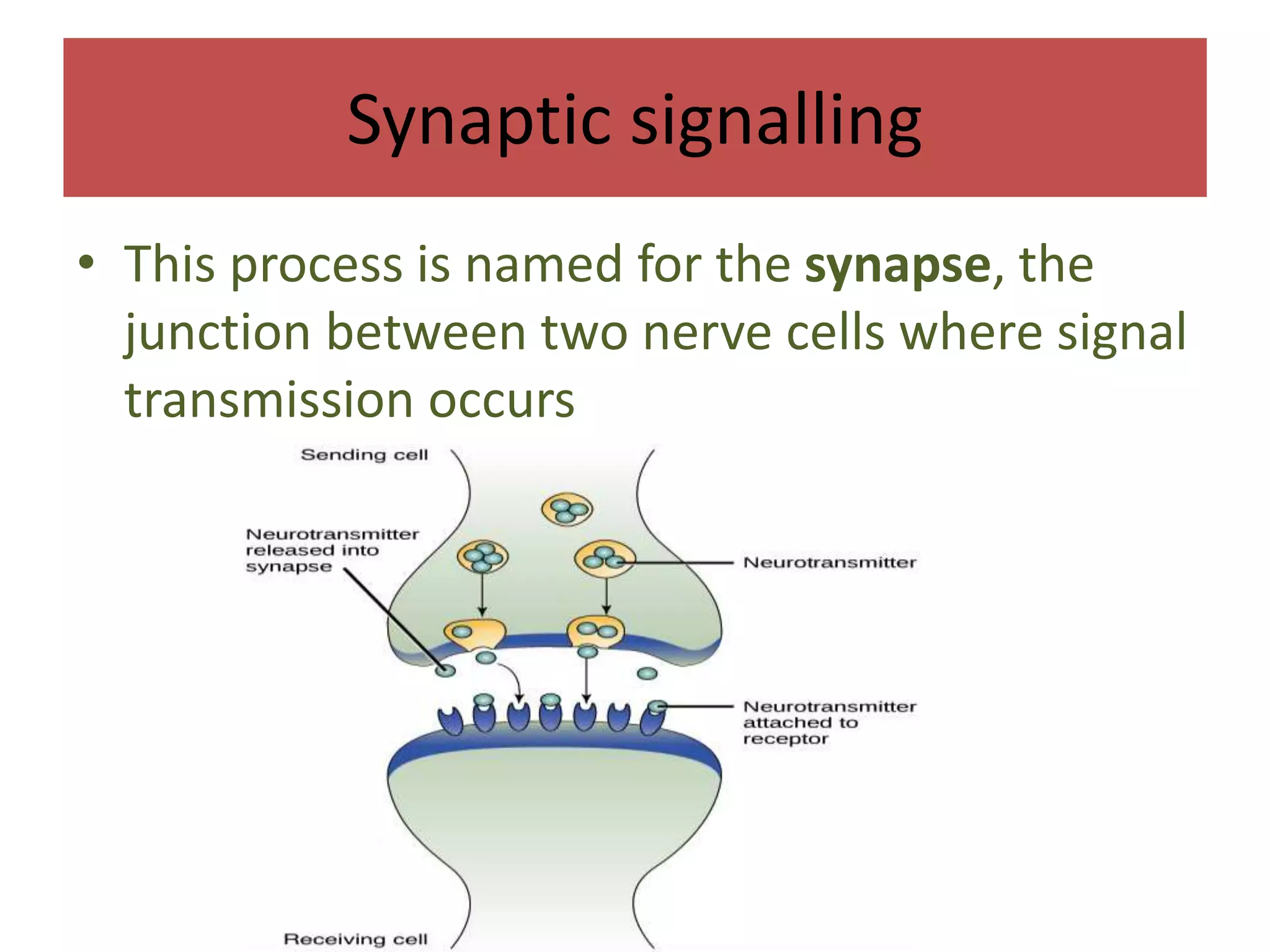 Synaptic signalling

• This process is named for the synapse, the junction between two nerve cells where signal transmission occurs

Sending cell

Neurotransmitter released into synapse

Neurotransmitter

Neurotransmitter attached to receptor

Receiving cell